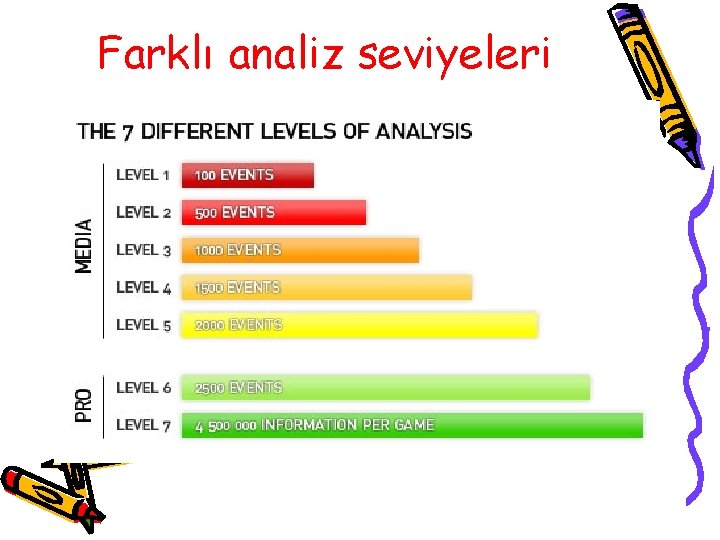 Farklı analiz seviyeleri

THE 7 DIFFERENT LEVELS OF ANALYSIS

MEDIA

LEVEL 1 100 EVENTS

LEVEL 2 500 EVENTS

LEVEL 3 1000 EVENTS

LEVEL 4 1500 EVENTS

LEVEL 5 2000 EVENTS

PRO

LEVEL 6 2500 EVENTS

LEVEL 7 4 500 000 INFORMATION PER GAME